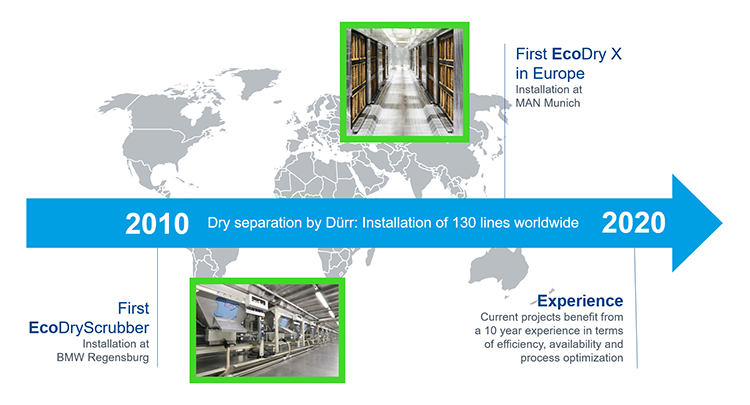 First EcoDry X in Europe
Installation at MAN Munich

2010 Dry separation by Dürr: Installation of 130 lines worldwide 2020

First EcoDryScrubber
Installation at BMW Regensburg

Experience
Current projects benefit from a 10 year experience in terms of efficiency, availability and process optimization